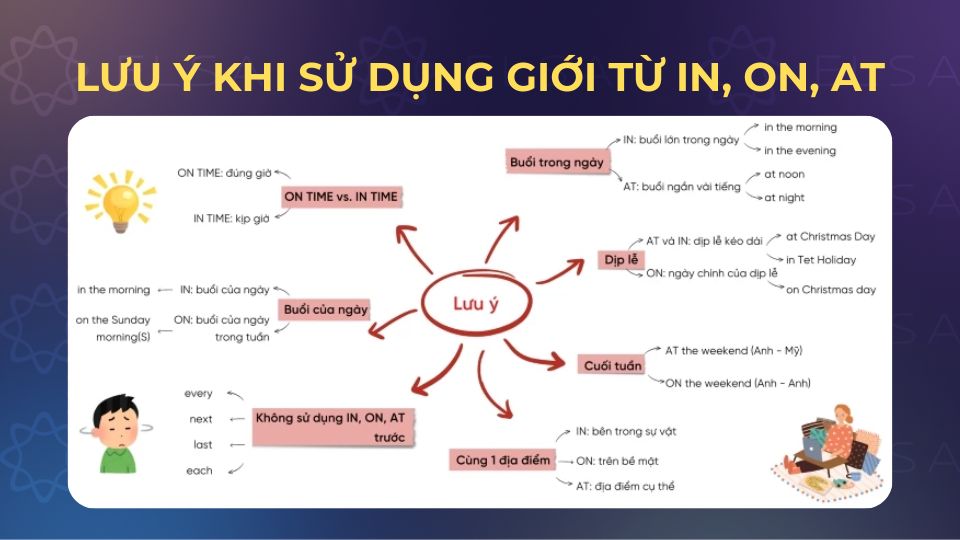 LƯU Ý KHI SỬ DỤNG GIỚI TỪ IN, ON, AT

Lưu ý

ON TIME vs. IN TIME
ON TIME: đúng giờ
IN TIME: kịp giờ

Buổi của ngày
IN: buổi của ngày
in the morning
ON: buổi của ngày trong tuần
on the Sunday morning(S)

Không sử dụng IN, ON, AT trước
every
next
last
each

Buổi trong ngày
IN: buổi lớn trong ngày
in the morning
in the evening
AT: buổi ngắn vài tiếng
at noon
at night

Dịp lễ
AT và IN: dịp lễ kéo dài
at Christmas Day
in Tet Holiday
ON: ngày chính của dịp lễ
on Christmas day

Cuối tuần
AT the weekend (Anh - Mỹ)
ON the weekend (Anh - Anh)

Cùng 1 địa điểm
IN: bên trong sự vật
ON: trên bề mặt
AT: địa điểm cụ thể